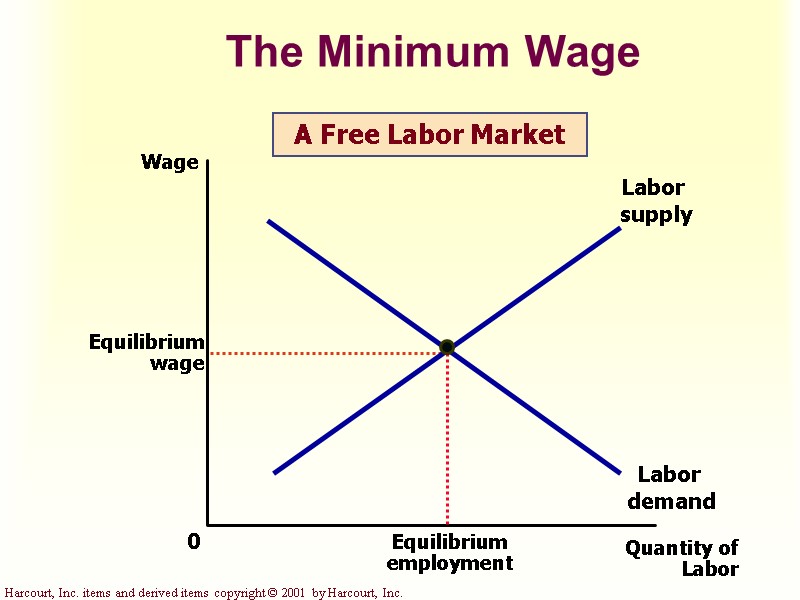 The Minimum Wage

A Free Labor Market

Wage

Labor supply

Equilibrium wage

Labor demand

0

Equilibrium employment

Quantity of Labor

Harcourt, Inc. items and derived items copyright © 2001 by Harcourt, Inc.